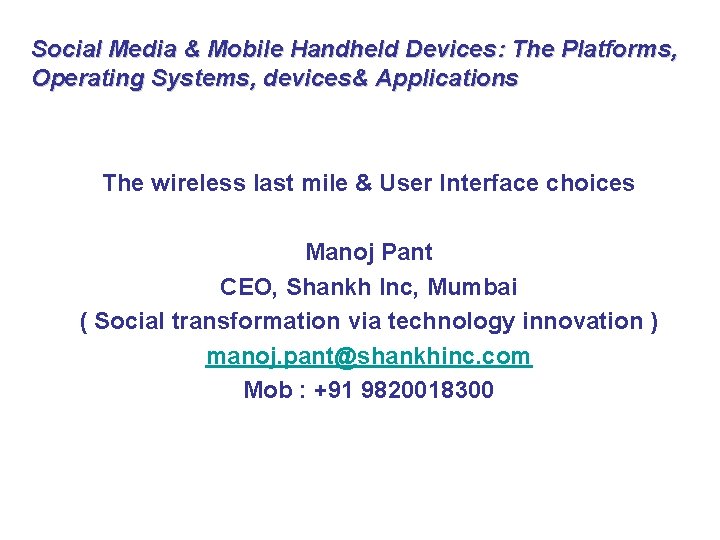 Social Media & Mobile Handheld Devices: The Platforms, Operating Systems, devices& Applications

The wireless last mile & User Interface choices

Manoj Pant
CEO, Shankh Inc, Mumbai
( Social transformation via technology innovation )
manoj.pant@shankhinc.com
Mob : +91 9820018300